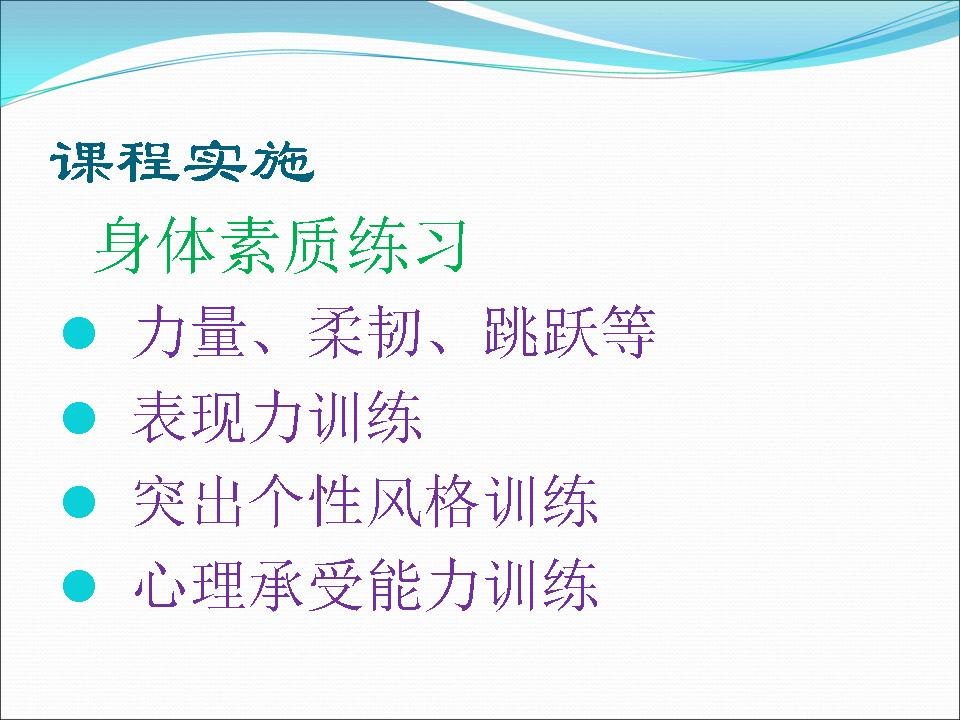 课程实施

身体素质练习

- 力量、柔韧、跳跃等
- 表现力训练
- 突出个性风格训练
- 心理承受能力训练